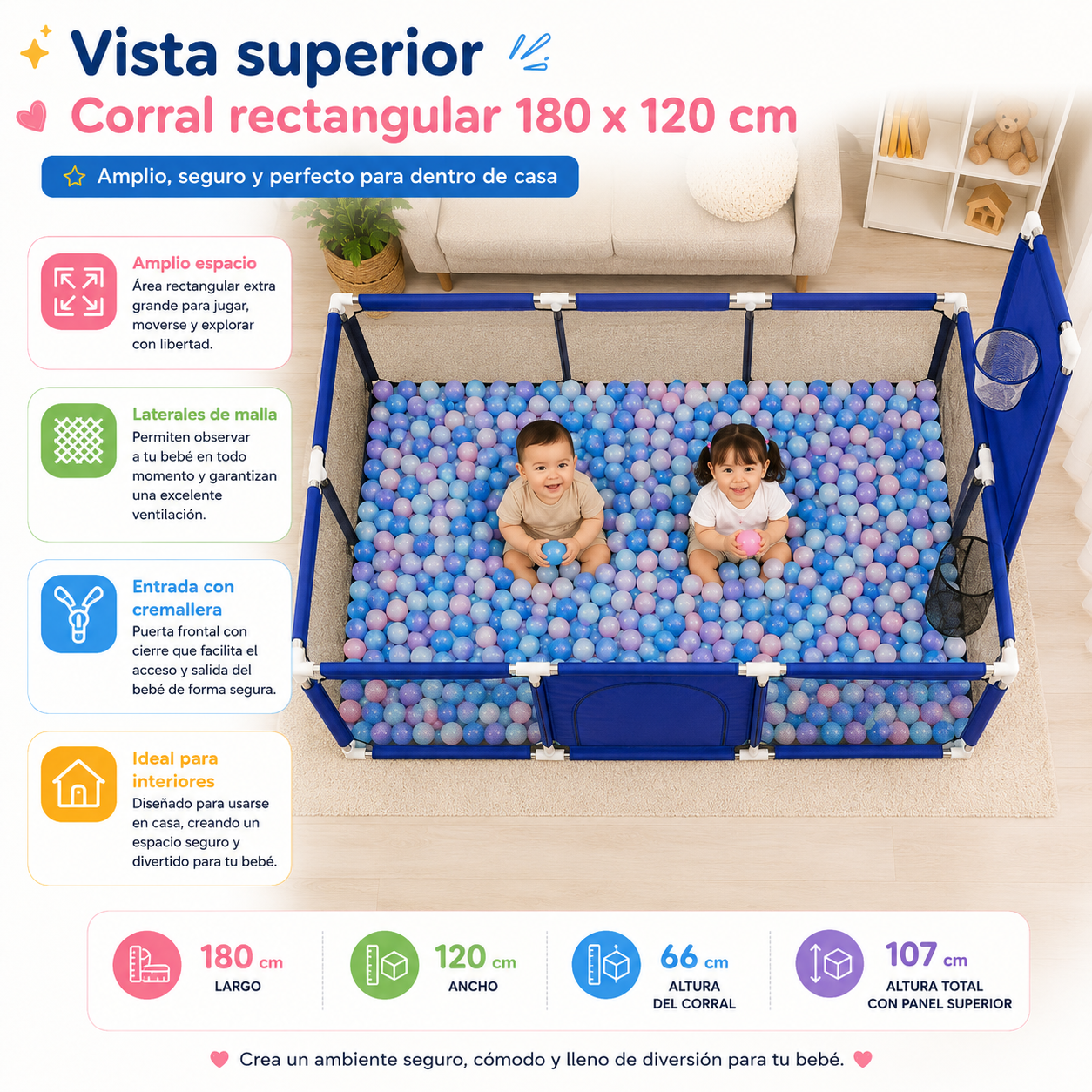 Vista superior

Corral rectangular 180 x 120 cm

Amplio, seguro y perfecto para dentro de casa

Amplio espacio
Área rectangular extra grande para jugar, moverse y explorar con libertad.

Laterales de malla
Permiten observar a tu bebé en todo momento y garantizan una excelente ventilación.

Entrada con cremallera
Puerta frontal con cierre que facilita el acceso y salida del bebé de forma segura.

Ideal para interiores
Diseñado para usarse en casa, creando un espacio seguro y divertido para tu bebé.

180 cm
LARGO

120 cm
ANCHO

66 cm
ALTURA
DEL CORRAL

107 cm
ALTURA TOTAL
CON PANEL SUPERIOR

Crea un ambiente seguro, cómodo y lleno de diversión para tu bebé.